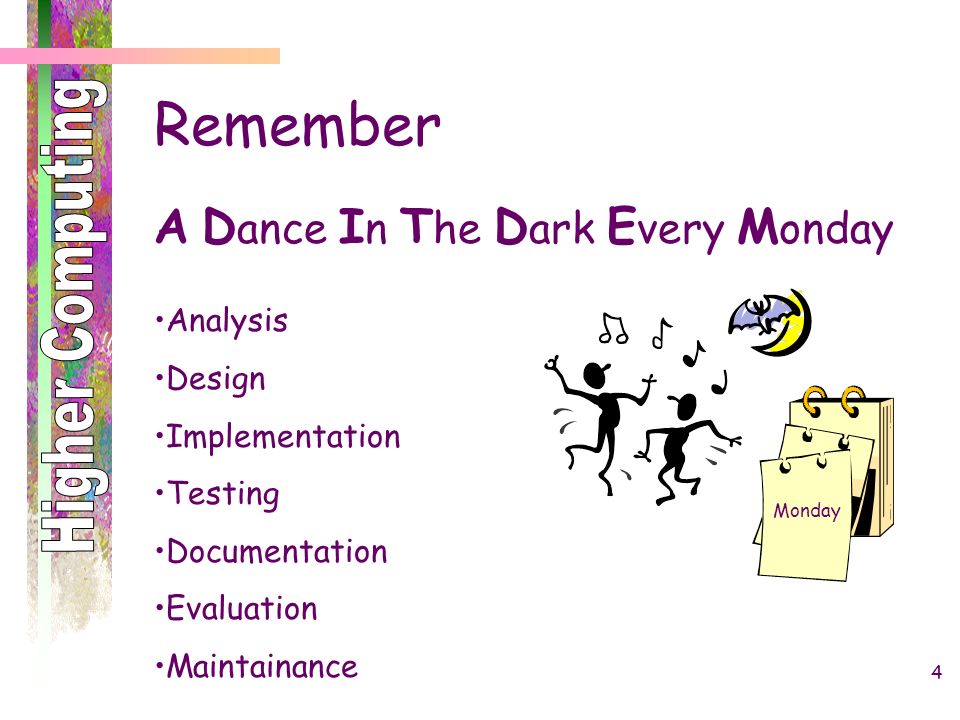 Higher Computing

Remember

A Dance In The Dark Every Monday

•Analysis

•Design

•Implementation

•Testing

•Documentation

•Evaluation

•Maintainance

Monday

4